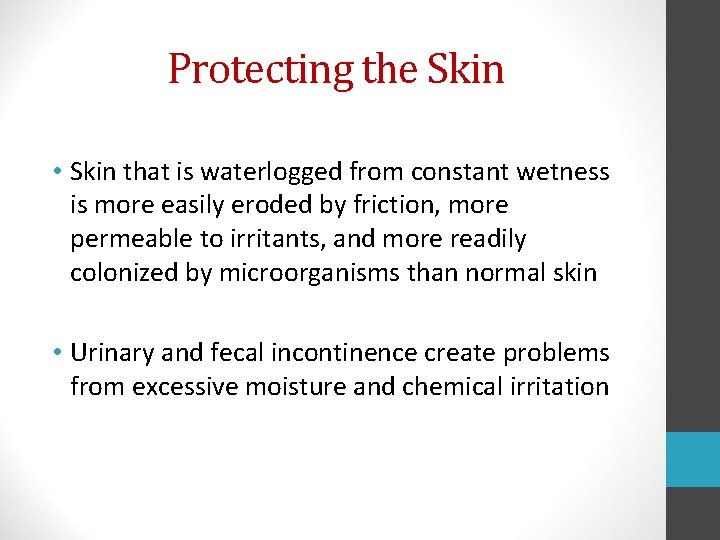 Protecting the Skin

• Skin that is waterlogged from constant wetness is more easily eroded by friction, more permeable to irritants, and more readily colonized by microorganisms than normal skin

• Urinary and fecal incontinence create problems from excessive moisture and chemical irritation